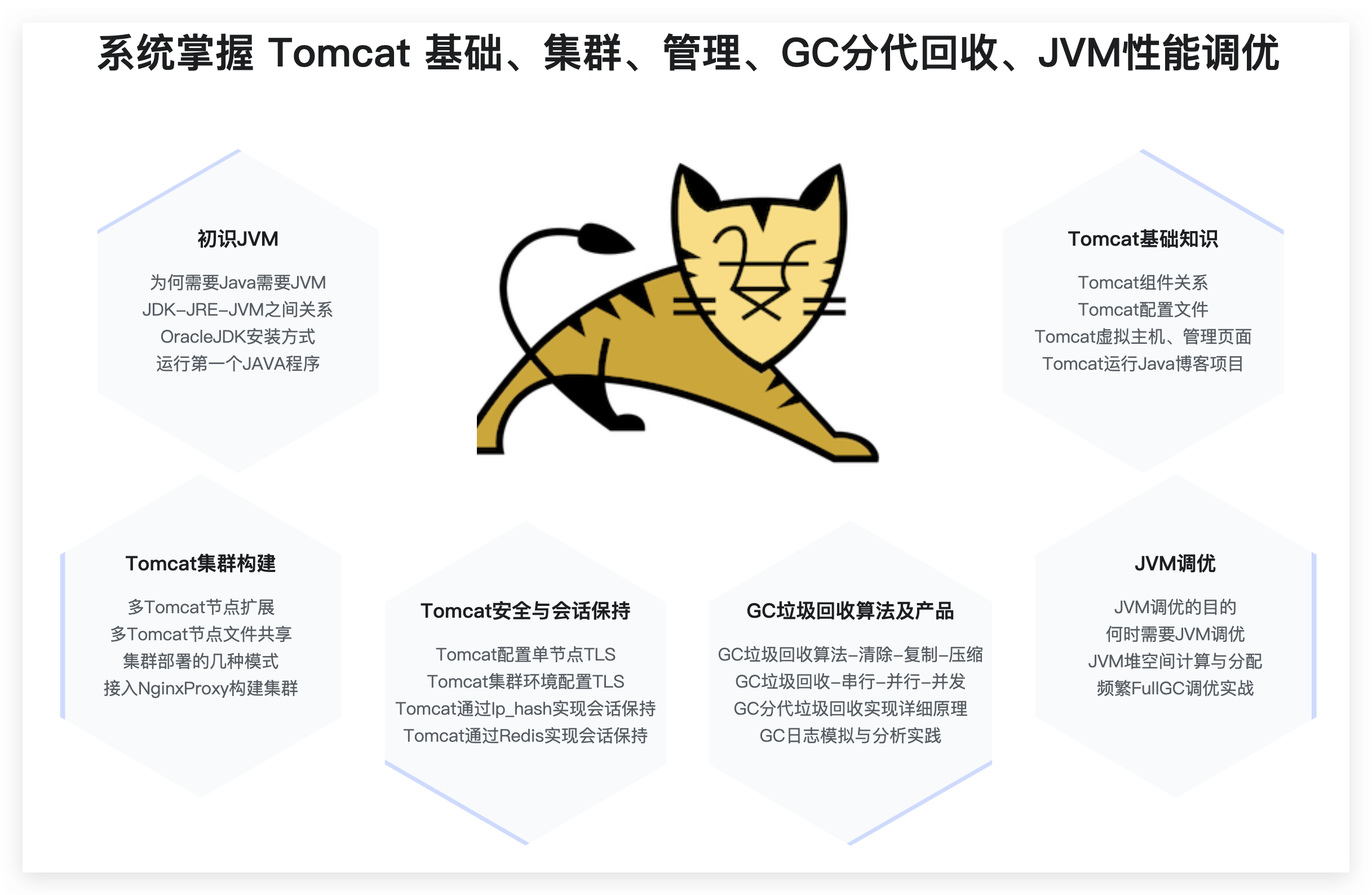 系统掌握 Tomcat 基础、集群、管理、GC分代回收、JVM性能调优

初识JVM

为何需要Java需要JVM
JDK–JRE–JVM之间关系
OracleJDK安装方式
运行第一个JAVA程序

Tomcat基础知识

Tomcat组件关系
Tomcat配置文件
Tomcat虚拟主机、管理页面
Tomcat运行Java博客项目

Tomcat集群构建

多Tomcat节点扩展
多Tomcat节点文件共享
集群部署的几种模式
接入NginxProxy构建集群

Tomcat安全与会话保持

Tomcat配置单节点TLS
Tomcat集群环境配置TLS
Tomcat通过Ip_hash实现会话保持
Tomcat通过Redis实现会话保持

GC垃圾回收算法及产品

GC垃圾回收算法–清除–复制–压缩
GC垃圾回收–串行–并行–并发
GC分代垃圾回收实现详细原理
GC日志模拟与分析实践

JVM调优

JVM调优的目的
何时需要JVM调优
JVM堆空间计算与分配
频繁FullGC调优实战